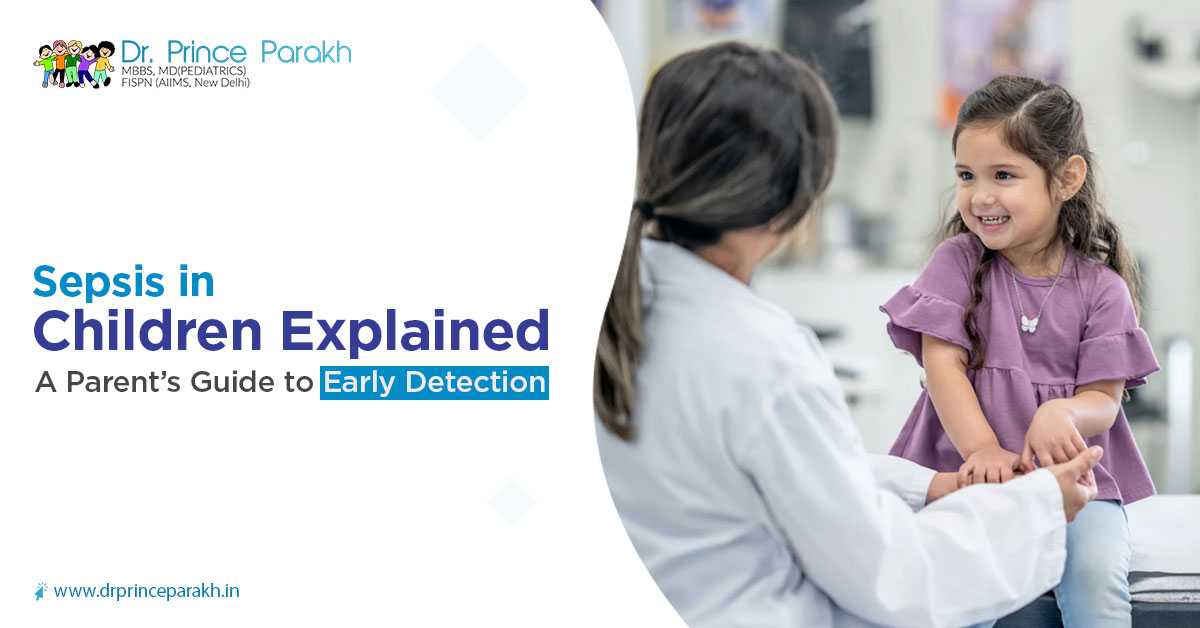 Dr. Prince Parakh
MBBS, MD(PEDIATRICS)
FISPN (AIIMS, New Delhi)

Sepsis in
Children Explained
A Parent's Guide to Early Detection

www.drprinceparakh.in